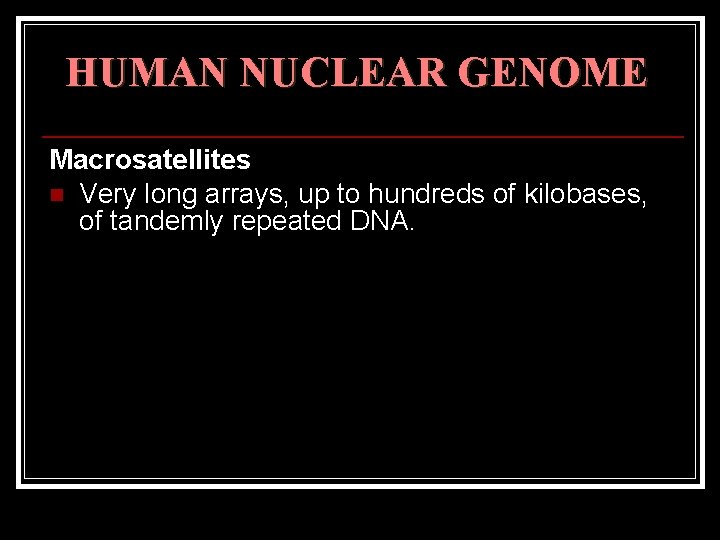 HUMAN NUCLEAR GENOME

Macrosatellites

Very long arrays, up to hundreds of kilobases, of tandemly repeated DNA.